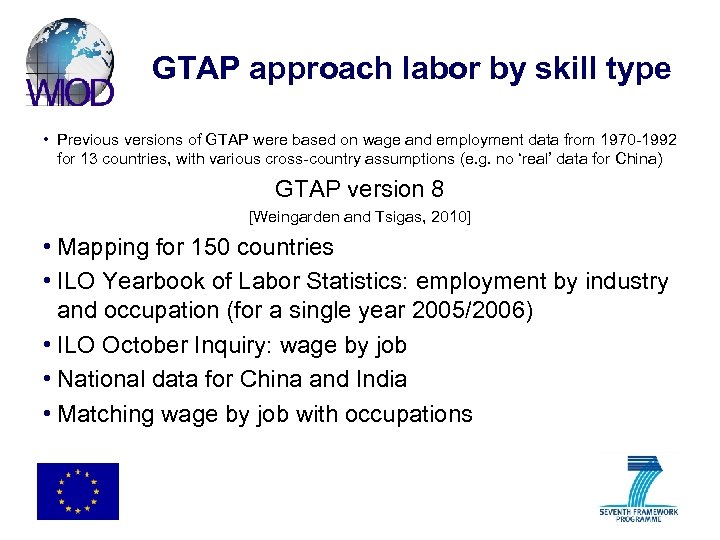 WIOD

GTAP approach labor by skill type

• Previous versions of GTAP were based on wage and employment data from 1970-1992 for 13 countries, with various cross-country assumptions (e.g. no 'real' data for China)

GTAP version 8

[Weingarden and Tsigas, 2010]

• Mapping for 150 countries
• ILO Yearbook of Labor Statistics: employment by industry and occupation (for a single year 2005/2006)
• ILO October Inquiry: wage by job
• National data for China and India
• Matching wage by job with occupations

SEVENTH FRAMEWORK PROGRAMME